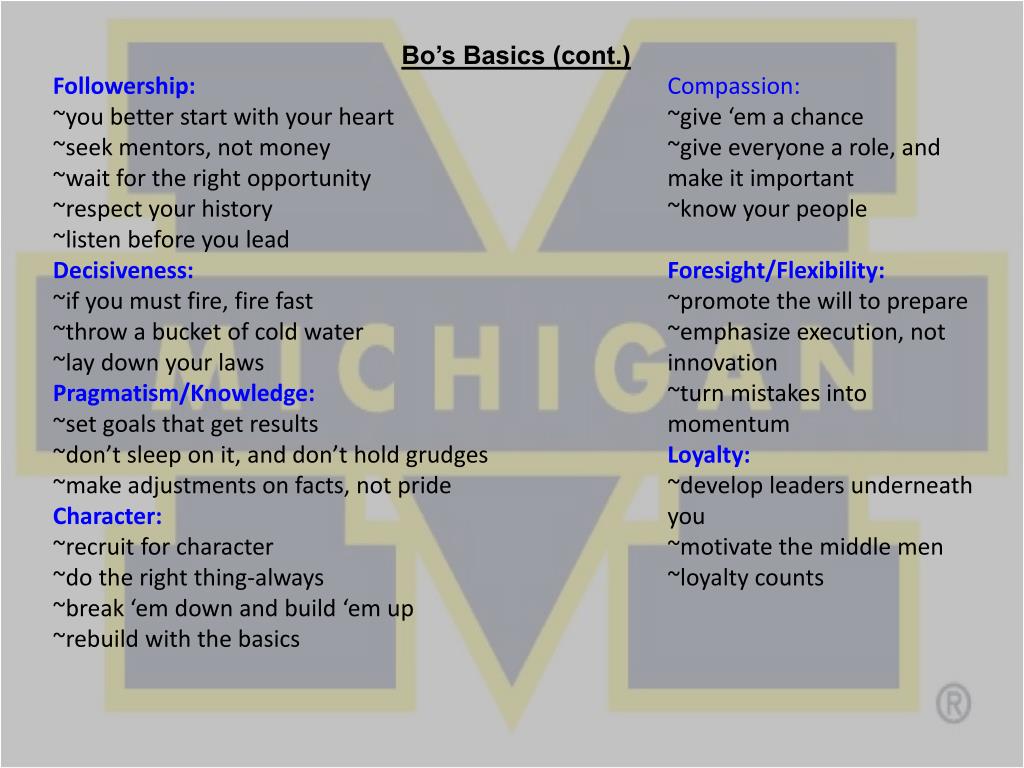 Bo's Basics (cont.)

Followership:
~you better start with your heart
~seek mentors, not money
~wait for the right opportunity
~respect your history
~listen before you lead
Decisiveness:
~if you must fire, fire fast
~throw a bucket of cold water
~lay down your laws
Pragmatism/Knowledge:
~set goals that get results
~don't sleep on it, and don't hold grudges
~make adjustments on facts, not pride
Character:
~recruit for character
~do the right thing-always
~break 'em down and build 'em up
~rebuild with the basics

Compassion:
~give 'em a chance
~give everyone a role, and make it important
~know your people

Foresight/Flexibility:
~promote the will to prepare
~emphasize execution, not innovation
~turn mistakes into momentum
Loyalty:
~develop leaders underneath you
~motivate the middle men
~loyalty counts

MICHIGAN ®